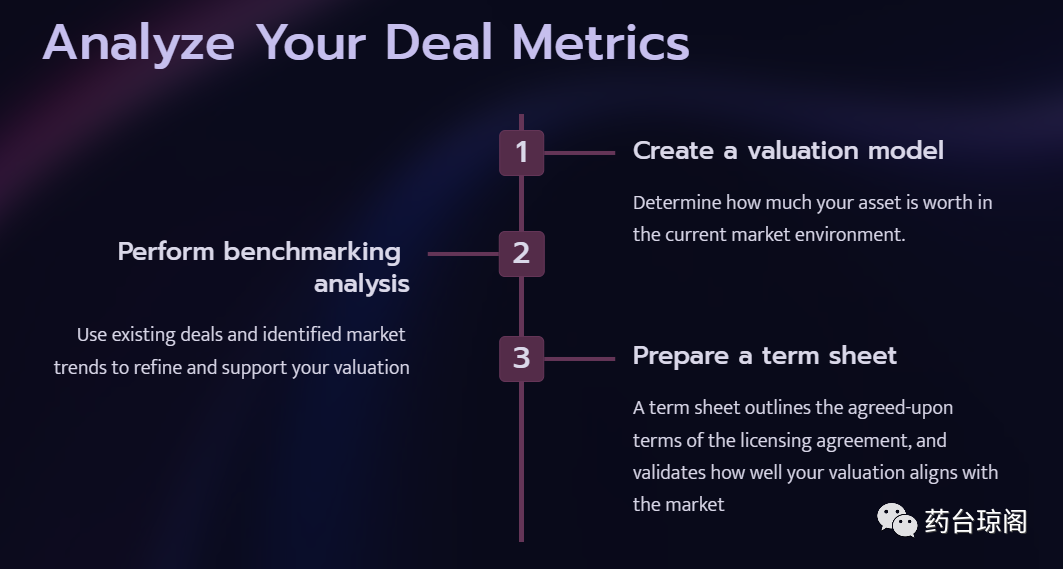 Analyze Your Deal Metrics

1

Create a valuation model

Determine how much your asset is worth in the current market environment.

2

Perform benchmarking analysis

Use existing deals and identified market trends to refine and support your valuation

3

Prepare a term sheet

A term sheet outlines the agreed-upon terms of the licensing agreement, and validates how well your valuation aligns with the market

药台琼阁